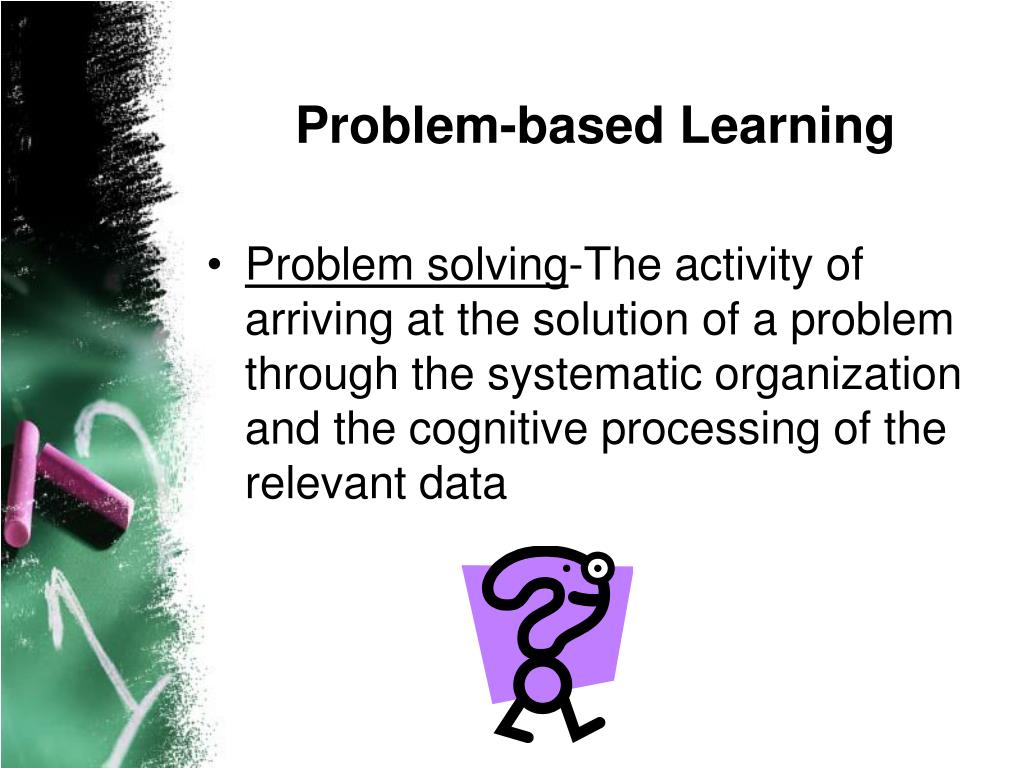 Problem-based Learning

• Problem solving-The activity of arriving at the solution of a problem through the systematic organization and the cognitive processing of the relevant data